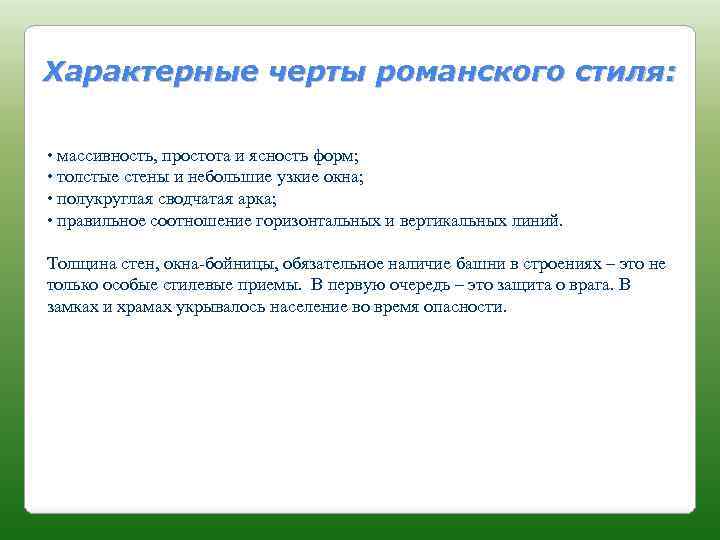 Характерные черты романского стиля:

• массивность, простота и ясность форм;
• толстые стены и небольшие узкие окна;
• полукруглая сводчатая арка;
• правильное соотношение горизонтальных и вертикальных линий.

Толщина стен, окна-бойницы, обязательное наличие башни в строениях – это не только особые стилевые приемы. В первую очередь – это защита о врага. В замках и храмах укрывалось население во время опасности.